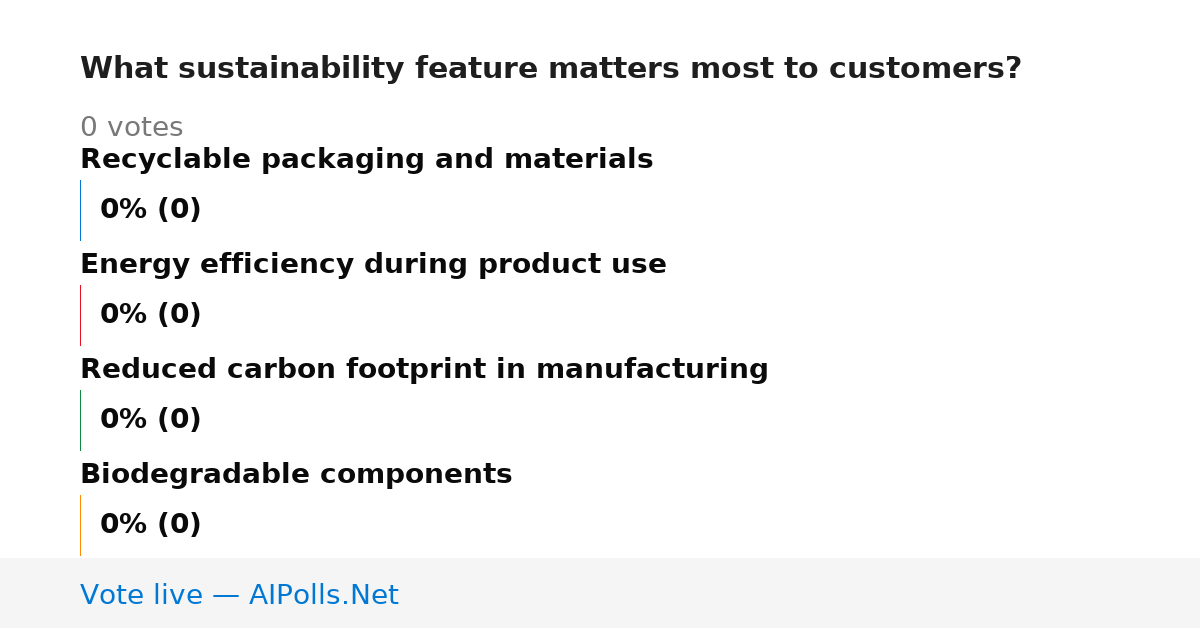 What sustainability feature matters most to customers?

0 votes

Recyclable packaging and materials

0% (0)

Energy efficiency during product use

0% (0)

Reduced carbon footprint in manufacturing

0% (0)

Biodegradable components

0% (0)

Vote live — AIPolls.Net